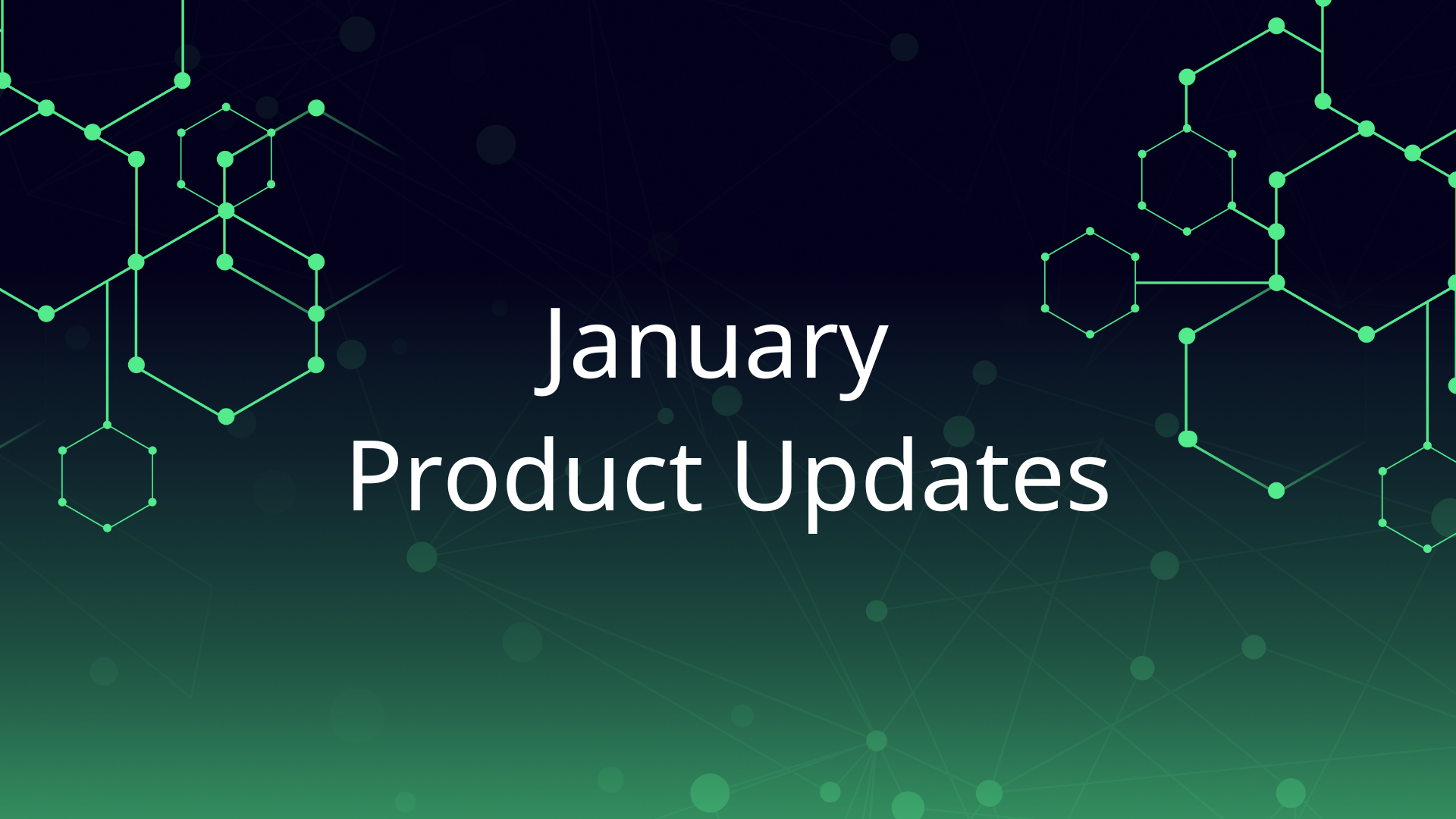 January
Product Updates